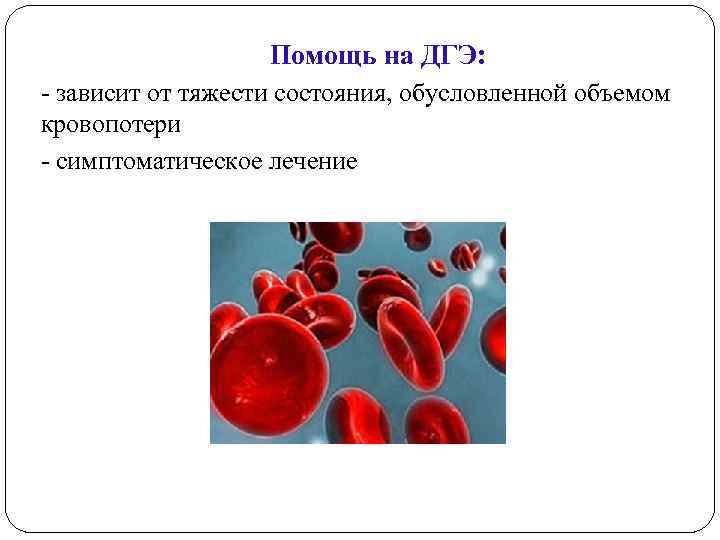 Помощь на ДГЭ:

- зависит от тяжести состояния, обусловленной объемом кровопотери

- симптоматическое лечение